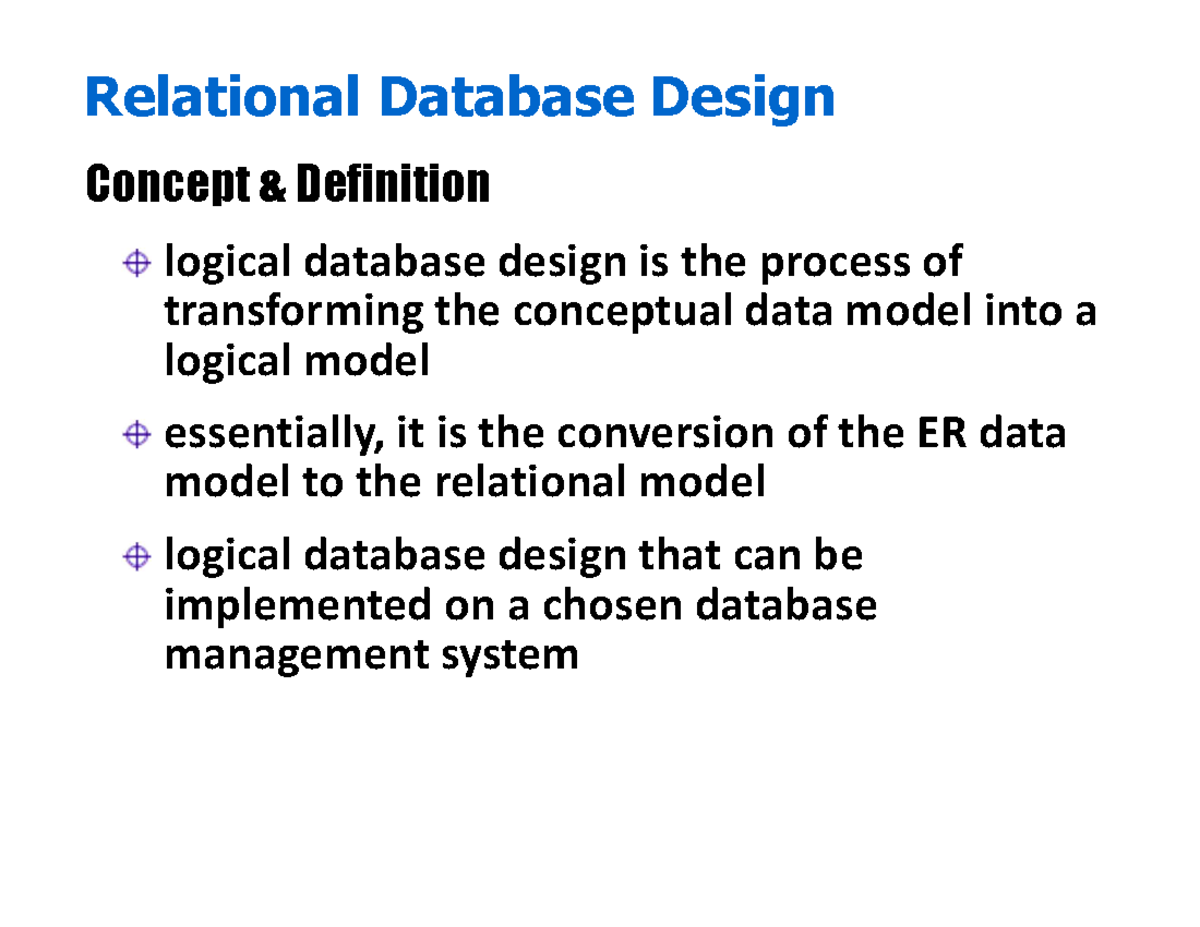 Relational Database Design

Concept & Definition

• logical database design is the process of transforming the conceptual data model into a logical model

• essentially, it is the conversion of the ER data model to the relational model

• logical database design that can be implemented on a chosen database management system